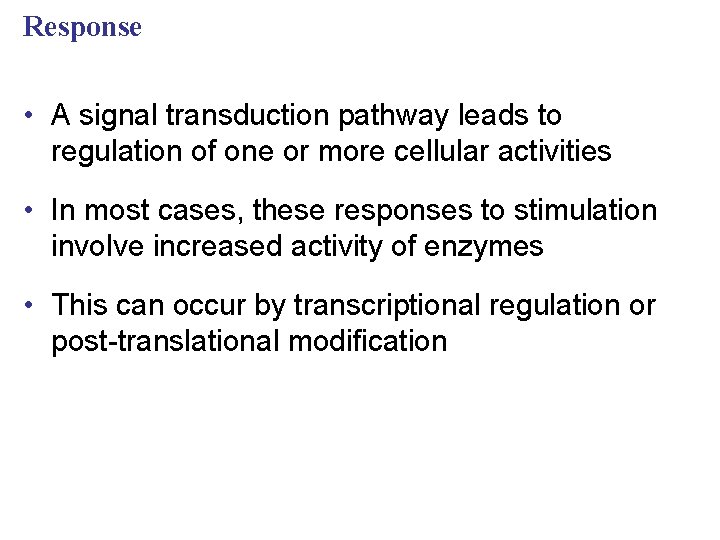 Response

• A signal transduction pathway leads to regulation of one or more cellular activities

• In most cases, these responses to stimulation involve increased activity of enzymes

• This can occur by transcriptional regulation or post-translational modification